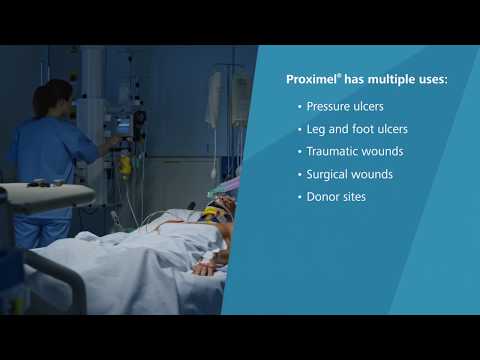 Proximel® has multiple uses:

• Pressure ulcers
• Leg and foot ulcers
• Traumatic wounds
• Surgical wounds
• Donor sites